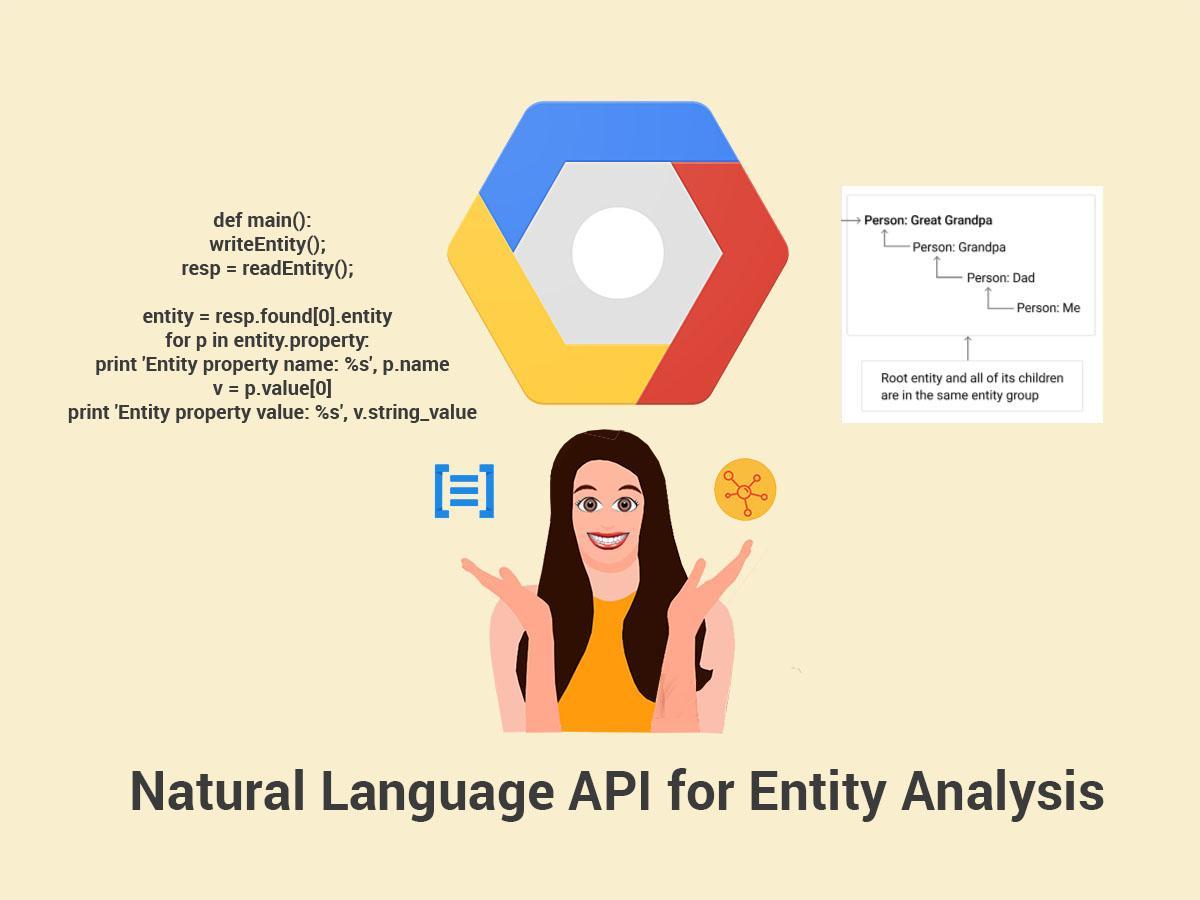 def main():
writeEntity();
resp = readEntity();

entity = resp.found[0].entity
for p in entity.property:
print 'Entity property name: %s', p.name
v = p.value[0]
print 'Entity property value: %s', v.string_value

Person: Great Grandpa
Person: Grandpa
Person: Dad
Person: Me

Root entity and all of its children are in the same entity group

Natural Language API for Entity Analysis